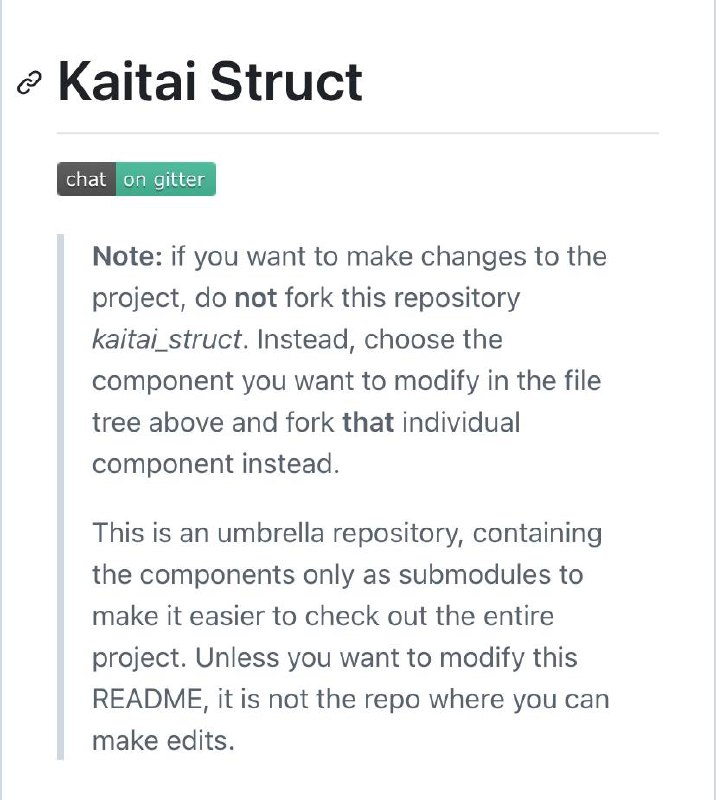 Kaitai Struct

chat on gitter

Note: if you want to make changes to the project, do not fork this repository kaitai_struct. Instead, choose the component you want to modify in the file tree above and fork that individual component instead.

This is an umbrella repository, containing the components only as submodules to make it easier to check out the entire project. Unless you want to modify this README, it is not the repo where you can make edits.